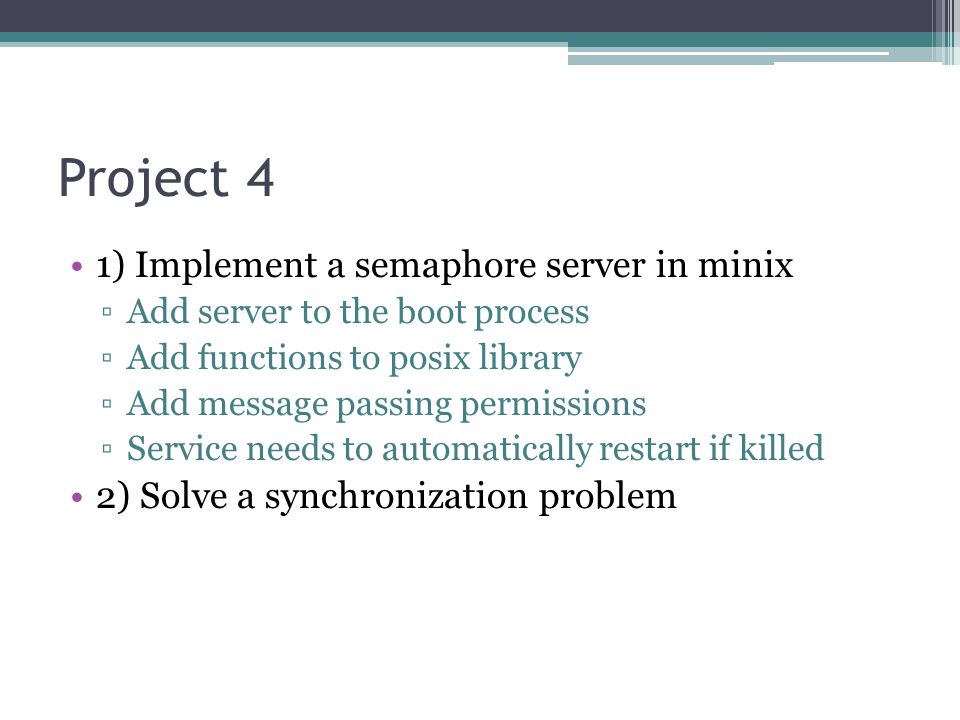 Project 4

• 1) Implement a semaphore server in minix
 ▫ Add server to the boot process
 ▫ Add functions to posix library
 ▫ Add message passing permissions
 ▫ Service needs to automatically restart if killed
• 2) Solve a synchronization problem